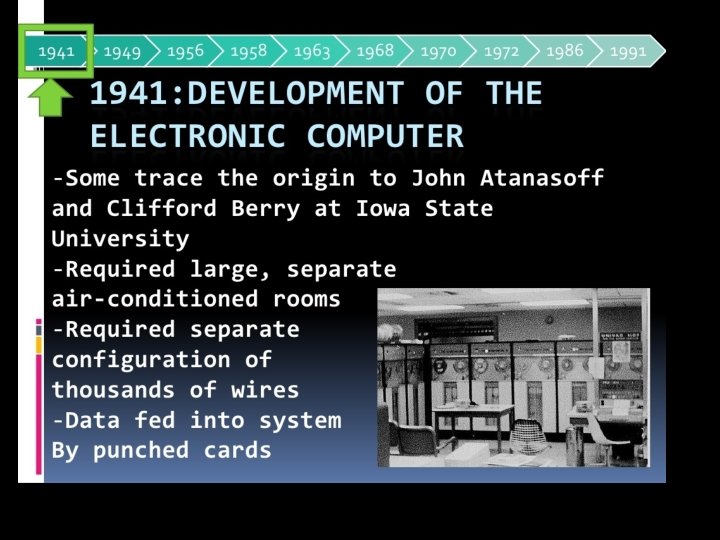 1941 1949 1956 1958 1963 1968 1970 1972 1986 1991

1941:DEVELOPMENT OF THE ELECTRONIC COMPUTER

-Some trace the origin to John Atanasoff and Clifford Berry at Iowa State University
-Required large, separate air-conditioned rooms
-Required separate configuration of thousands of wires
-Data fed into system By punched cards